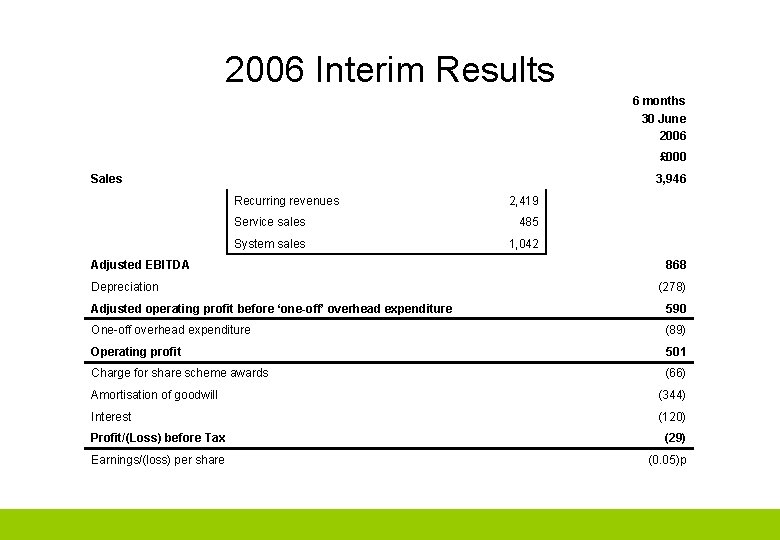 2006 Interim Results

| | | 6 months 30 June 2006 £000 |
|---|---|---|
| **Sales** | | **3,946** |
| Recurring revenues | 2,419 | |
| Service sales | 485 | |
| System sales | 1,042 | |
| **Adjusted EBITDA** | | **868** |
| Depreciation | | (278) |
| **Adjusted operating profit before 'one-off' overhead expenditure** | | **590** |
| One-off overhead expenditure | | (89) |
| **Operating profit** | | **501** |
| Charge for share scheme awards | | (66) |
| Amortisation of goodwill | | (344) |
| Interest | | (120) |
| **Profit/(Loss) before Tax** | | **(29)** |
| Earnings/(loss) per share | | (0.05)p |